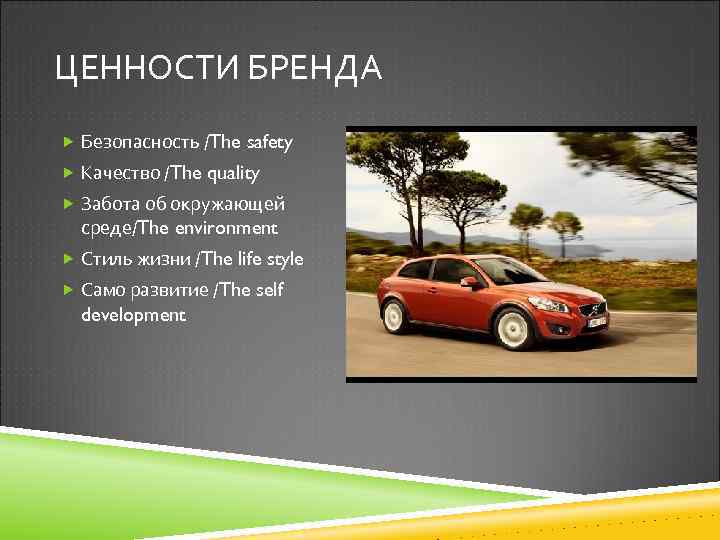 ЦЕННОСТИ БРЕНДА

Безопасность /The safety
Качество /The quality
Забота об окружающей среде/The environment
Стиль жизни /The life style
Само развитие /The self development